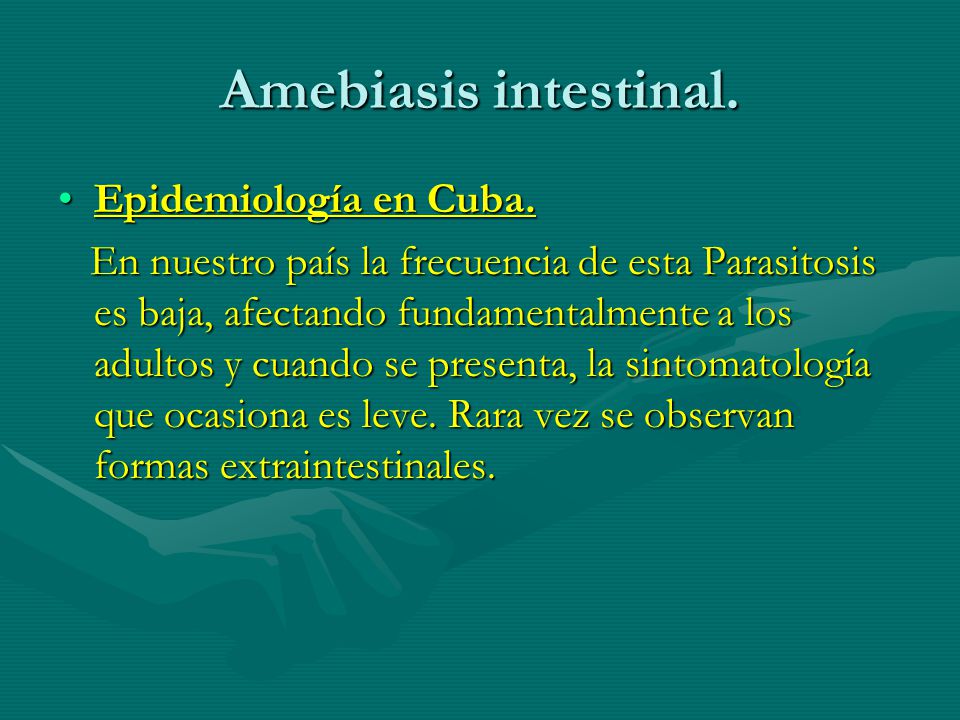 Amebiasis intestinal.

• Epidemiología en Cuba.

En nuestro país la frecuencia de esta Parasitosis es baja, afectando fundamentalmente a los adultos y cuando se presenta, la sintomatología que ocasiona es leve. Rara vez se observan formas extraintestinales.